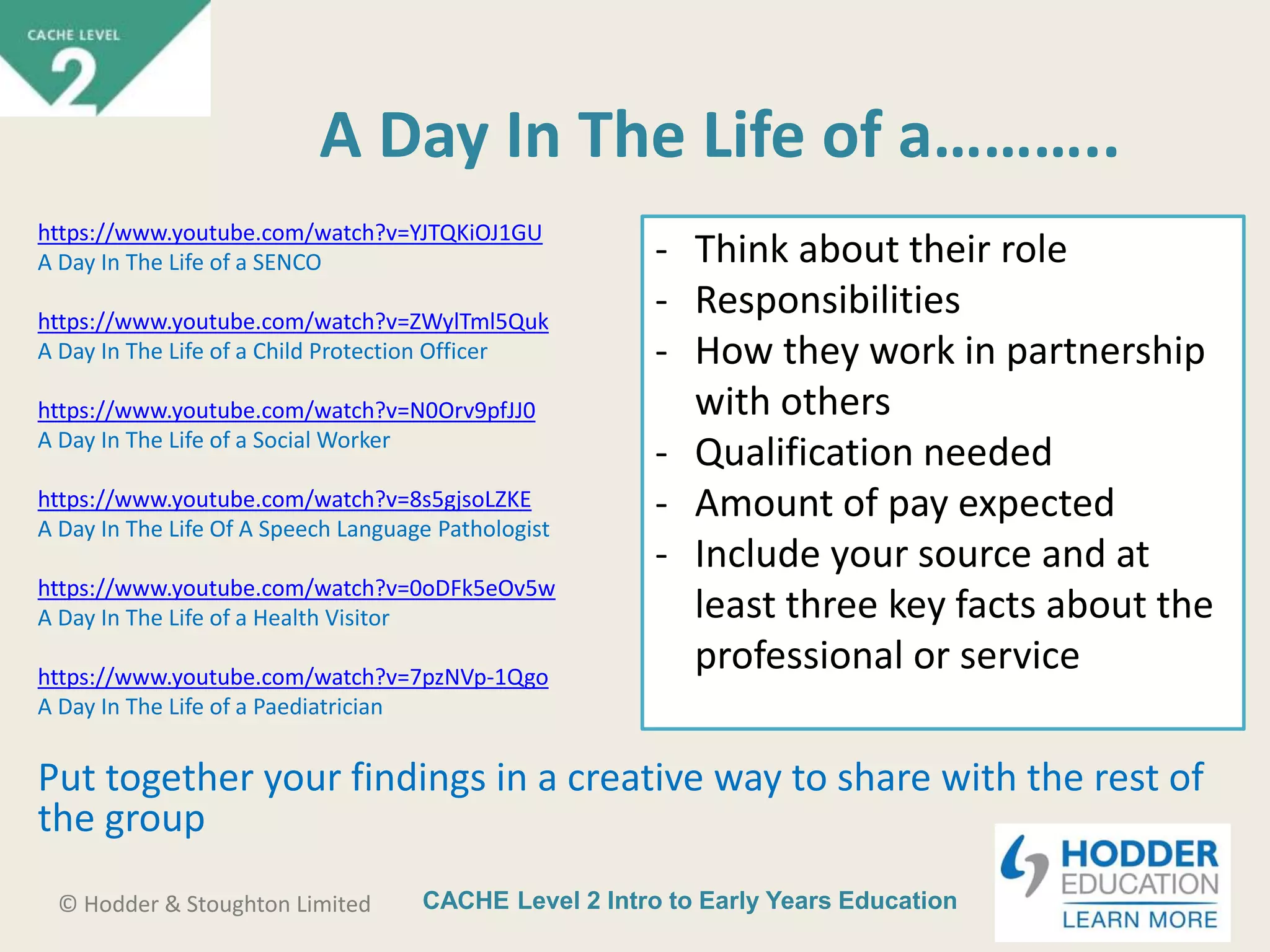 CACHE LEVEL
2

A Day In The Life of a……….

https://www.youtube.com/watch?v=YJTQKiOJ1GU
A Day In The Life of a SENCO

https://www.youtube.com/watch?v=ZWylTml5Quk
A Day In The Life of a Child Protection Officer

https://www.youtube.com/watch?v=N0Orv9pfJJ0
A Day In The Life of a Social Worker

https://www.youtube.com/watch?v=8s5gjsoLZKE
A Day In The Life Of A Speech Language Pathologist

https://www.youtube.com/watch?v=0oDFk5eOv5w
A Day In The Life of a Health Visitor

https://www.youtube.com/watch?v=7pzNVp-1Qgo
A Day In The Life of a Paediatrician

- Think about their role
- Responsibilities
- How they work in partnership with others
- Qualification needed
- Amount of pay expected
- Include your source and at least three key facts about the professional or service

Put together your findings in a creative way to share with the rest of the group

© Hodder & Stoughton Limited

CACHE Level 2 Intro to Early Years Education

HODDER EDUCATION
LEARN MORE